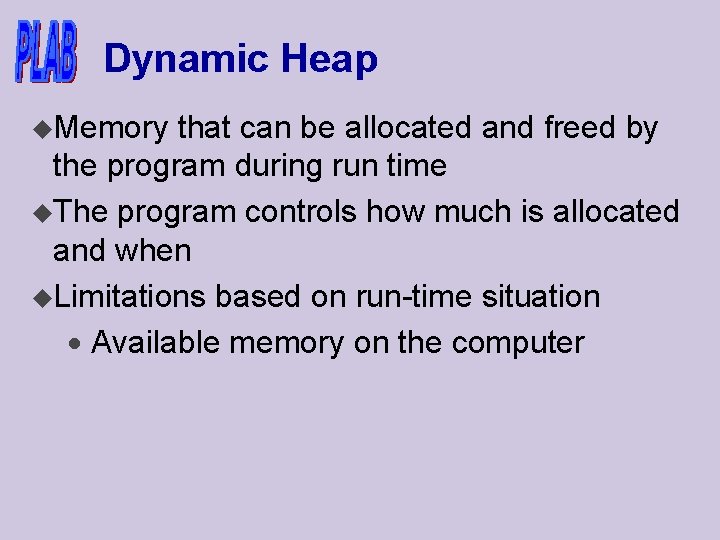 PLAB

Dynamic Heap

◆Memory that can be allocated and freed by the program during run time

◆The program controls how much is allocated and when

◆Limitations based on run-time situation

• Available memory on the computer